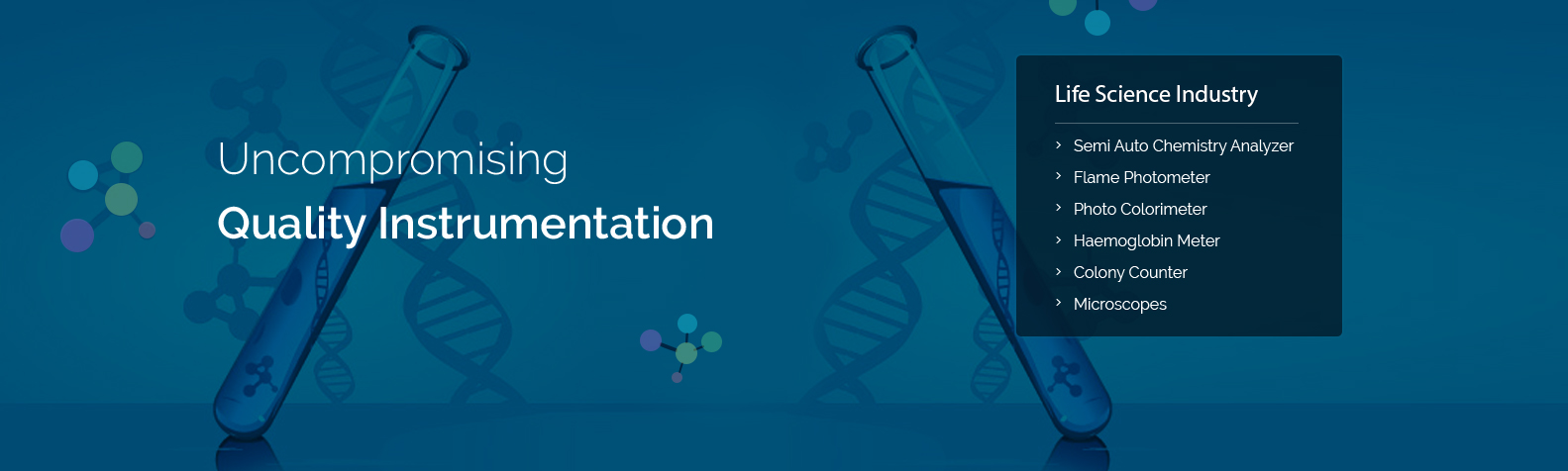 Uncompromising

Quality Instrumentation

Life Science Industry

› Semi Auto Chemistry Analyzer
› Flame Photometer
› Photo Colorimeter
› Haemoglobin Meter
› Colony Counter
› Microscopes